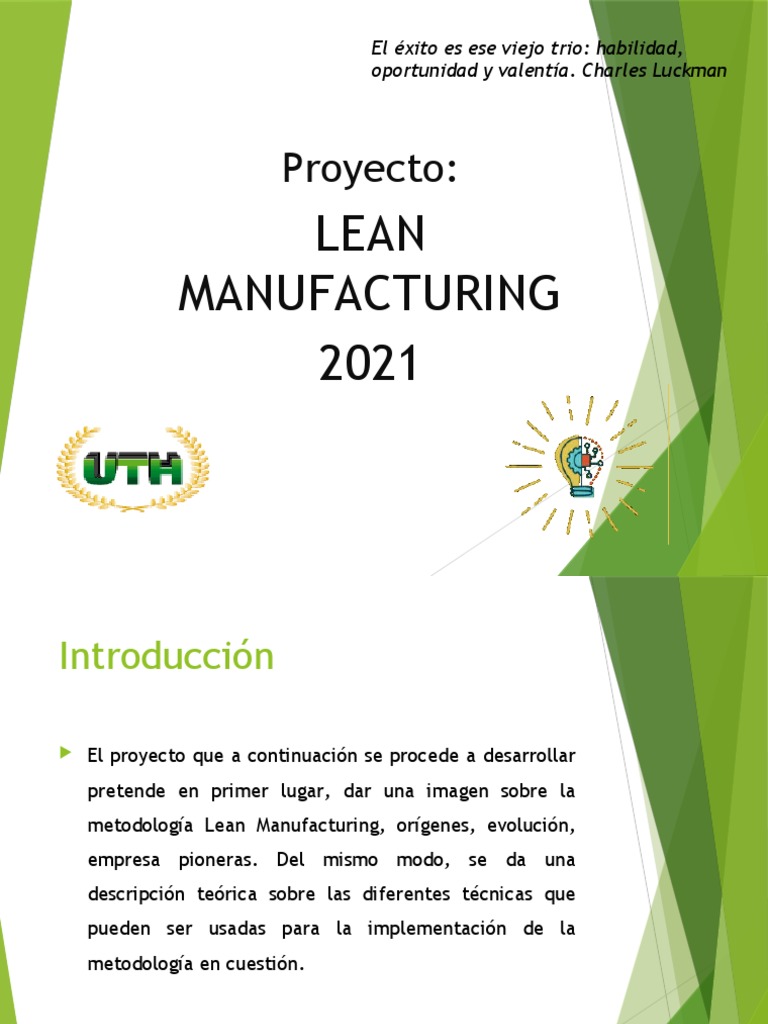 El éxito es ese viejo trio: habilidad, oportunidad y valentía. Charles Luckman

Proyecto:

LEAN MANUFACTURING 2021

UTH

Introducción

El proyecto que a continuación se procede a desarrollar pretende en primer lugar, dar una imagen sobre la metodología Lean Manufacturing, orígenes, evolución, empresa pioneras. Del mismo modo, se da una descripción teórica sobre las diferentes técnicas que pueden ser usadas para la implementación de la metodología en cuestión.